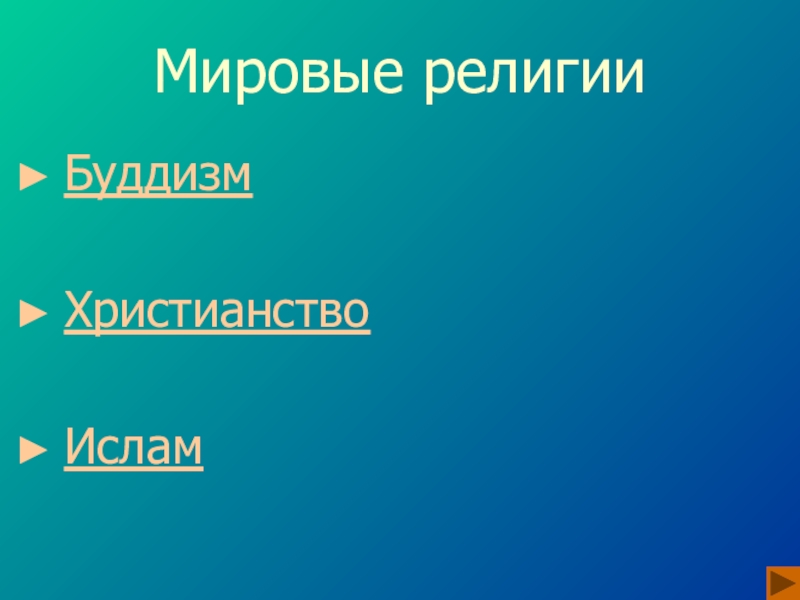 Мировые религии

► Буддизм

► Христианство

► Ислам